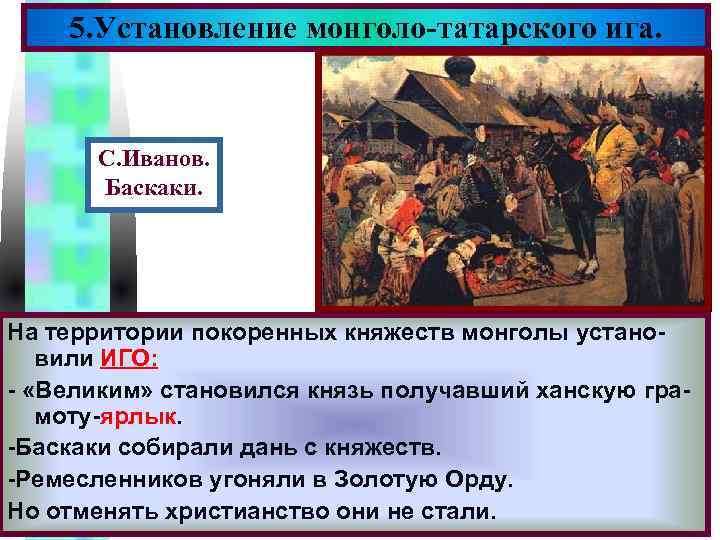 5.Установление монголо-татарского ига.

С.Иванов.
Баскаки.

На территории покоренных княжеств монголы установили ИГО:

- «Великим» становился князь получавший ханскую грамоту-ярлык.

-Баскаки собирали дань с княжеств.

-Ремесленников угоняли в Золотую Орду.

Но отменять христианство они не стали.